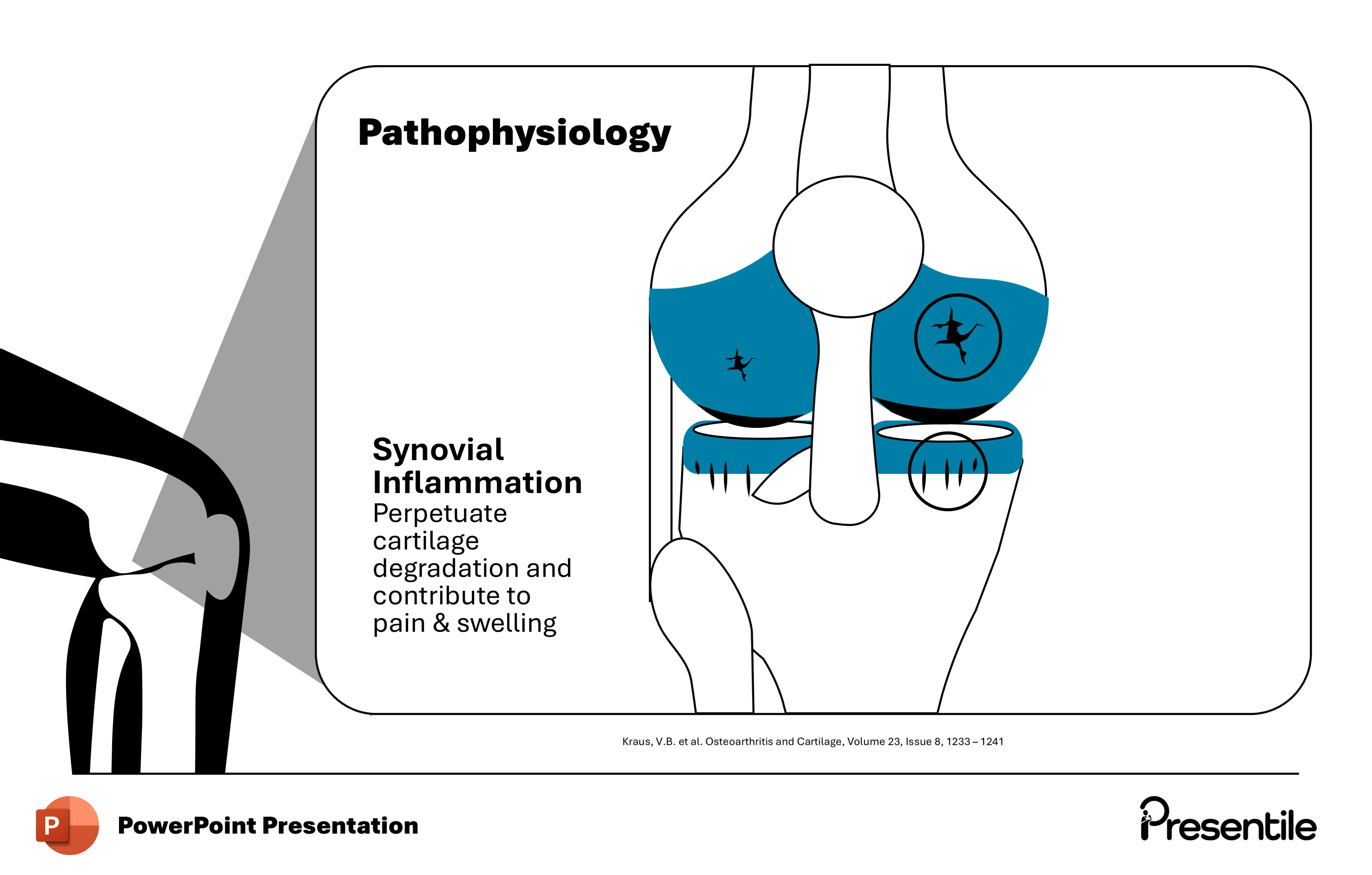 Pathophysiology

Synovial Inflammation
Perpetuate cartilage degradation and contribute to pain & swelling

Kraus, V.B. et al. Osteoarthritis and Cartilage, Volume 23, Issue 8, 1233 – 1241

P

PowerPoint Presentation

Presentile